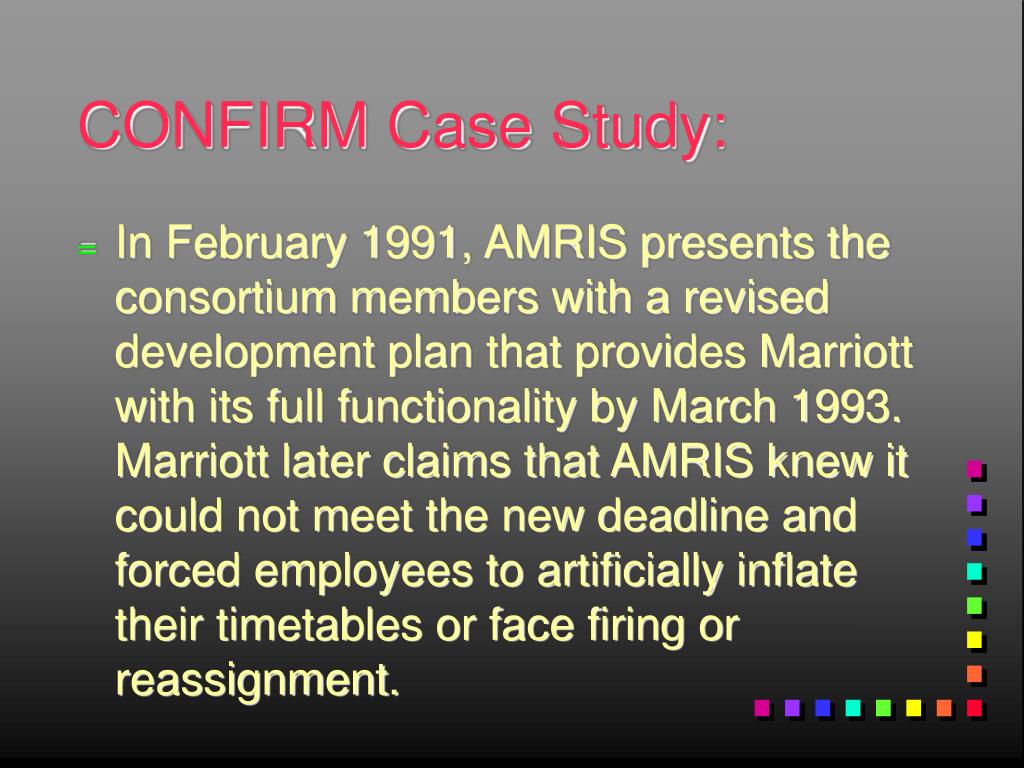 CONFIRM Case Study:

In February 1991, AMRIS presents the consortium members with a revised development plan that provides Marriott with its full functionality by March 1993. Marriott later claims that AMRIS knew it could not meet the new deadline and forced employees to artificially inflate their timetables or face firing or reassignment.